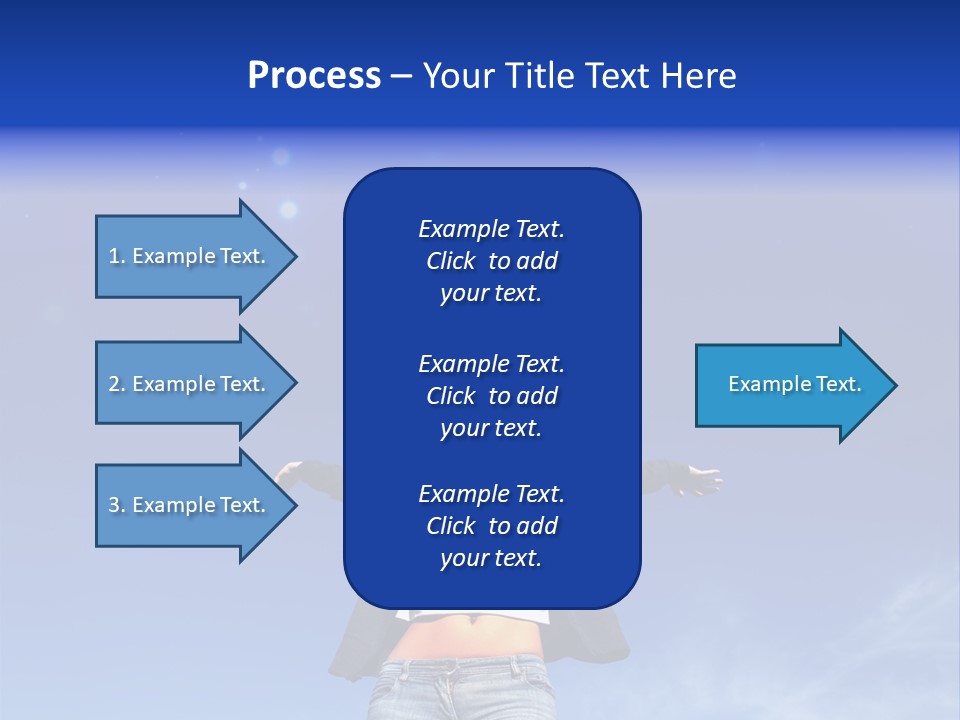 Process – Your Title Text Here

1. Example Text.

2. Example Text.

3. Example Text.

Example Text. Click to add your text.

Example Text. Click to add your text.

Example Text. Click to add your text.

Example Text.